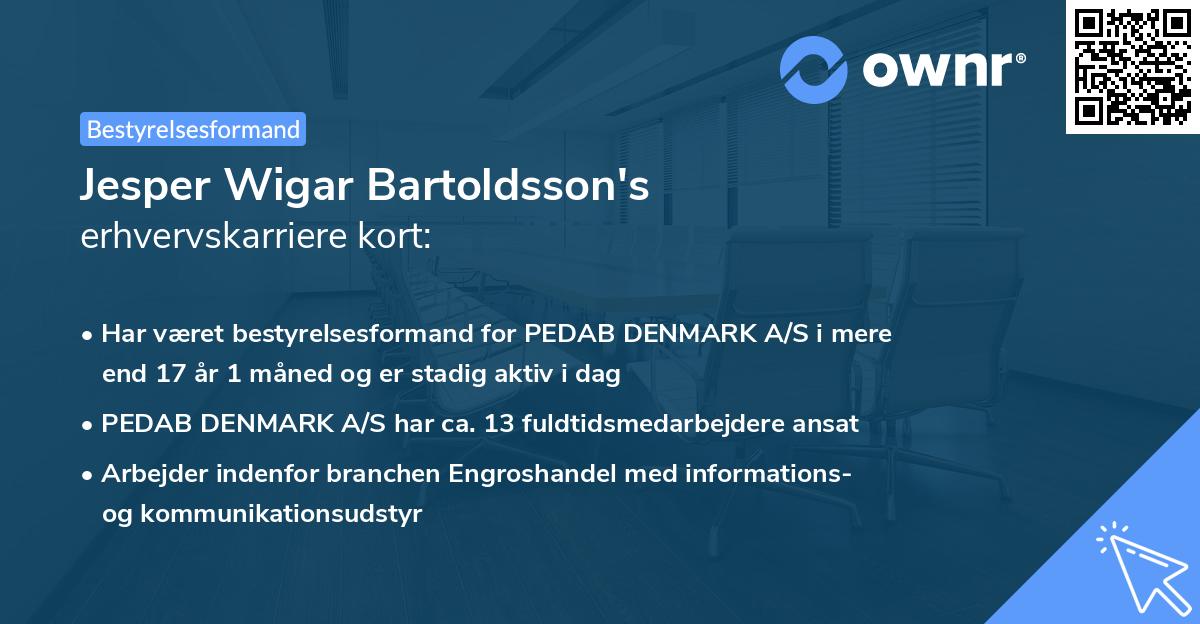 ownr®

Bestyrelsesformand

Jesper Wigar Bartoldsson's
erhvervskarriere kort:

• Har været bestyrelsesformand for PEDAB DENMARK A/S i mere end 17 år 1 måned og er stadig aktiv i dag

• PEDAB DENMARK A/S har ca. 13 fuldtidsmedarbejdere ansat

• Arbejder indenfor branchen Engroshandel med informations- og kommunikationsudstyr